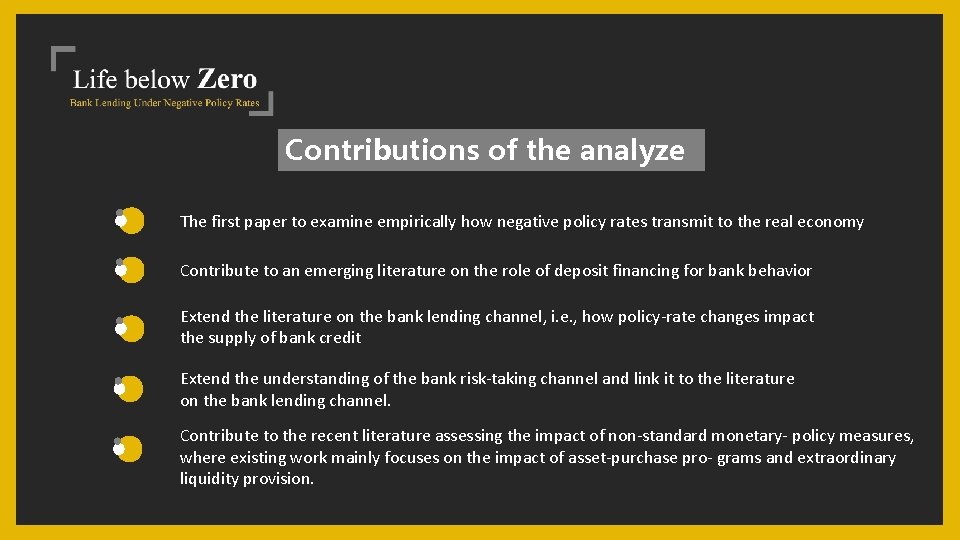 Life below Zero
Bank Lending Under Negative Policy Rates

Contributions of the analyze

The first paper to examine empirically how negative policy rates transmit to the real economy

Contribute to an emerging literature on the role of deposit financing for bank behavior

Extend the literature on the bank lending channel, i.e., how policy-rate changes impact the supply of bank credit

Extend the understanding of the bank risk-taking channel and link it to the literature on the bank lending channel.

Contribute to the recent literature assessing the impact of non-standard monetary- policy measures, where existing work mainly focuses on the impact of asset-purchase pro- grams and extraordinary liquidity provision.